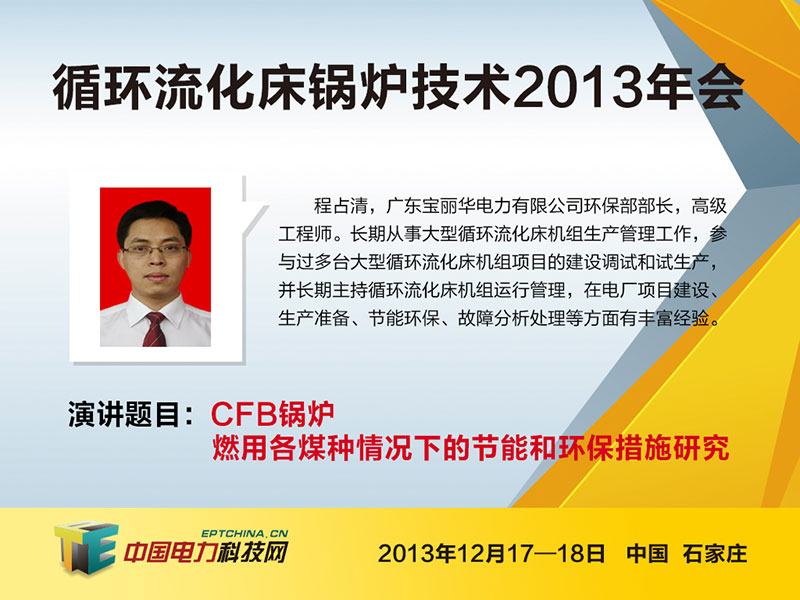 循环流化床锅炉技术2013年会

程占清，广东宝丽华电力有限公司环保部部长，高级工程师。长期从事大型循环流化床机组生产管理工作，参与过多台大型循环流化床机组项目的建设调试和试生产，并长期主持循环流化床机组运行管理，在电厂项目建设、生产准备、节能环保、故障分析处理等方面有丰富经验。

演讲题目：CFB锅炉
燃用各煤种情况下的节能和环保措施研究

EPTCHINA.CN
中国电力科技网

2013年12月17—18日 中国 石家庄